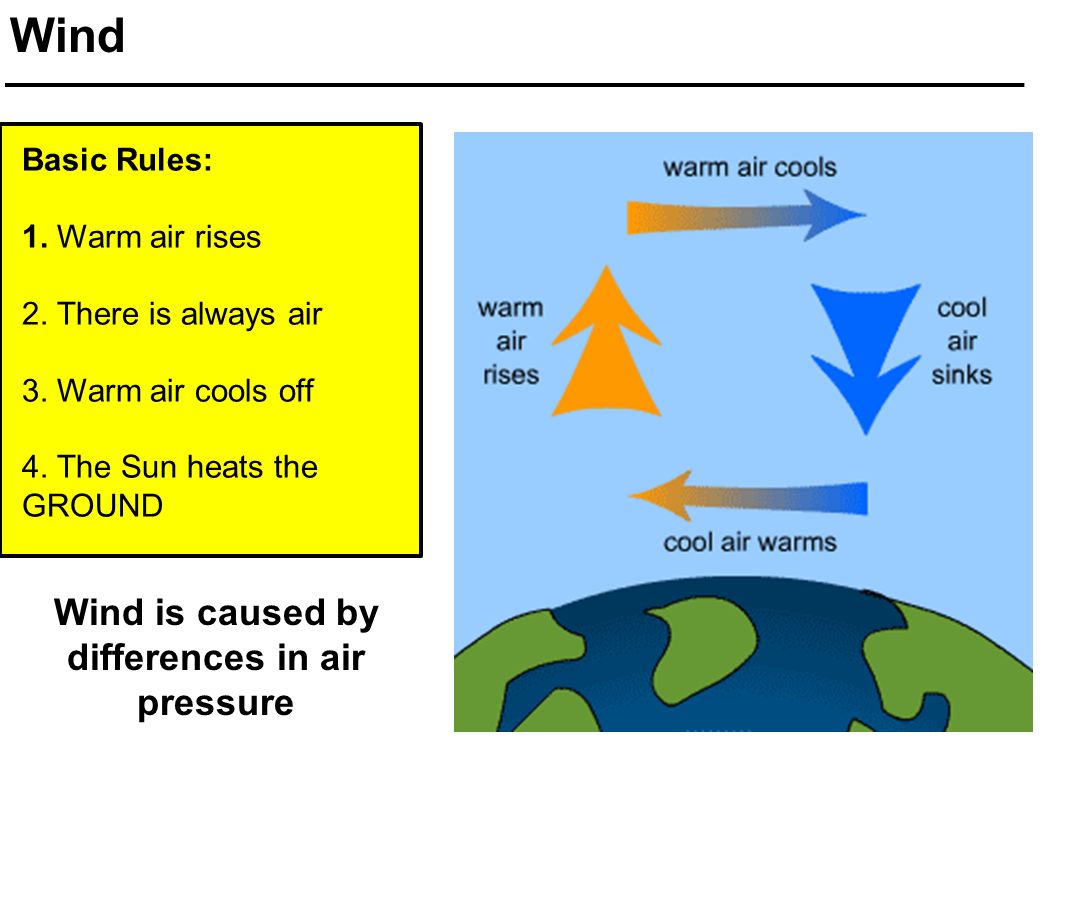 Wind

Basic Rules:

1. Warm air rises

2. There is always air

3. Warm air cools off

4. The Sun heats the GROUND

Wind is caused by differences in air pressure

warm air cools

warm air rises

cool air sinks

cool air warms